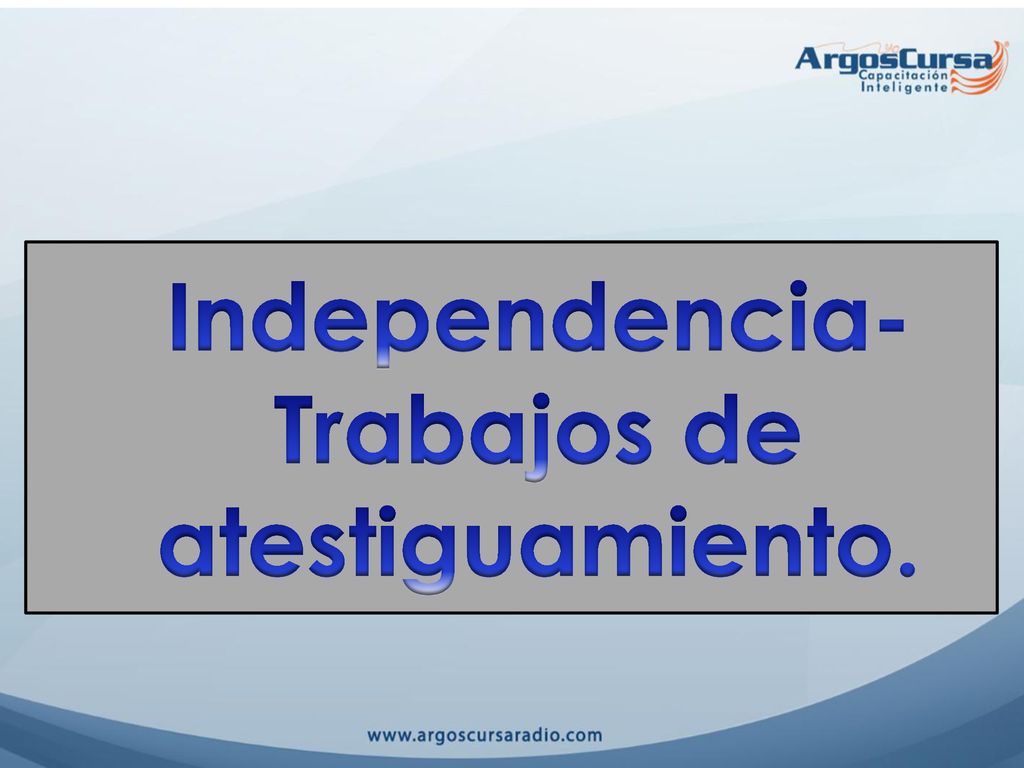 ArgosCursa
Capacitación Inteligente

Independencia- Trabajos de atestiguamiento.

www.argoscursaradio.com